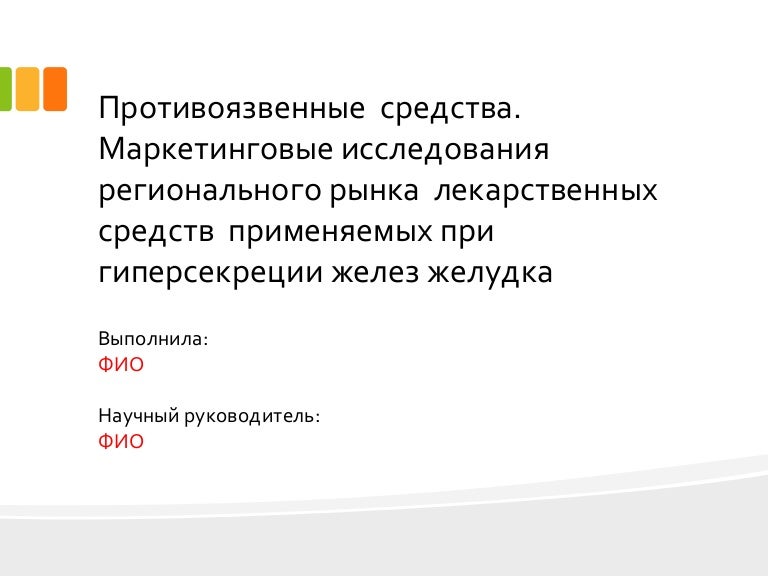 Противоязвенные средства. Маркетинговые исследования регионального рынка лекарственных средств применяемых при гиперсекреции желез желудка

Выполнила:
ФИО

Научный руководитель:
ФИО